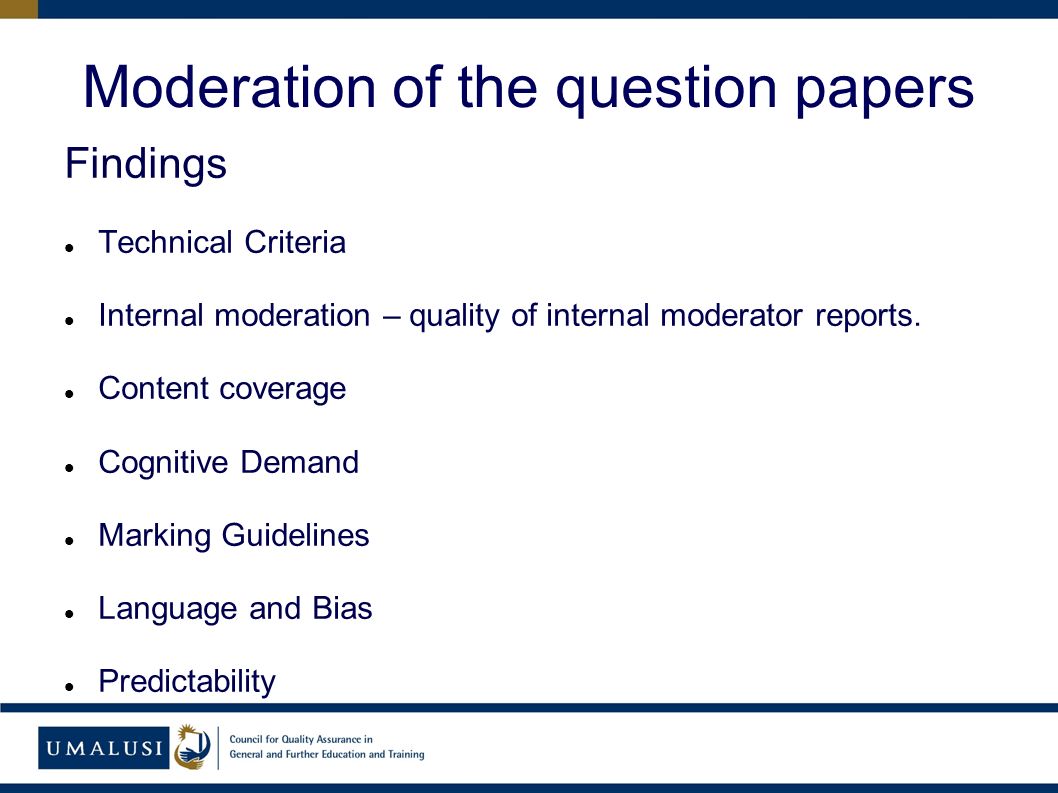 Moderation of the question papers

Findings

- Technical Criteria
- Internal moderation – quality of internal moderator reports.
- Content coverage
- Cognitive Demand
- Marking Guidelines
- Language and Bias
- Predictability

UMALUSI

Council for Quality Assurance in General and Further Education and Training